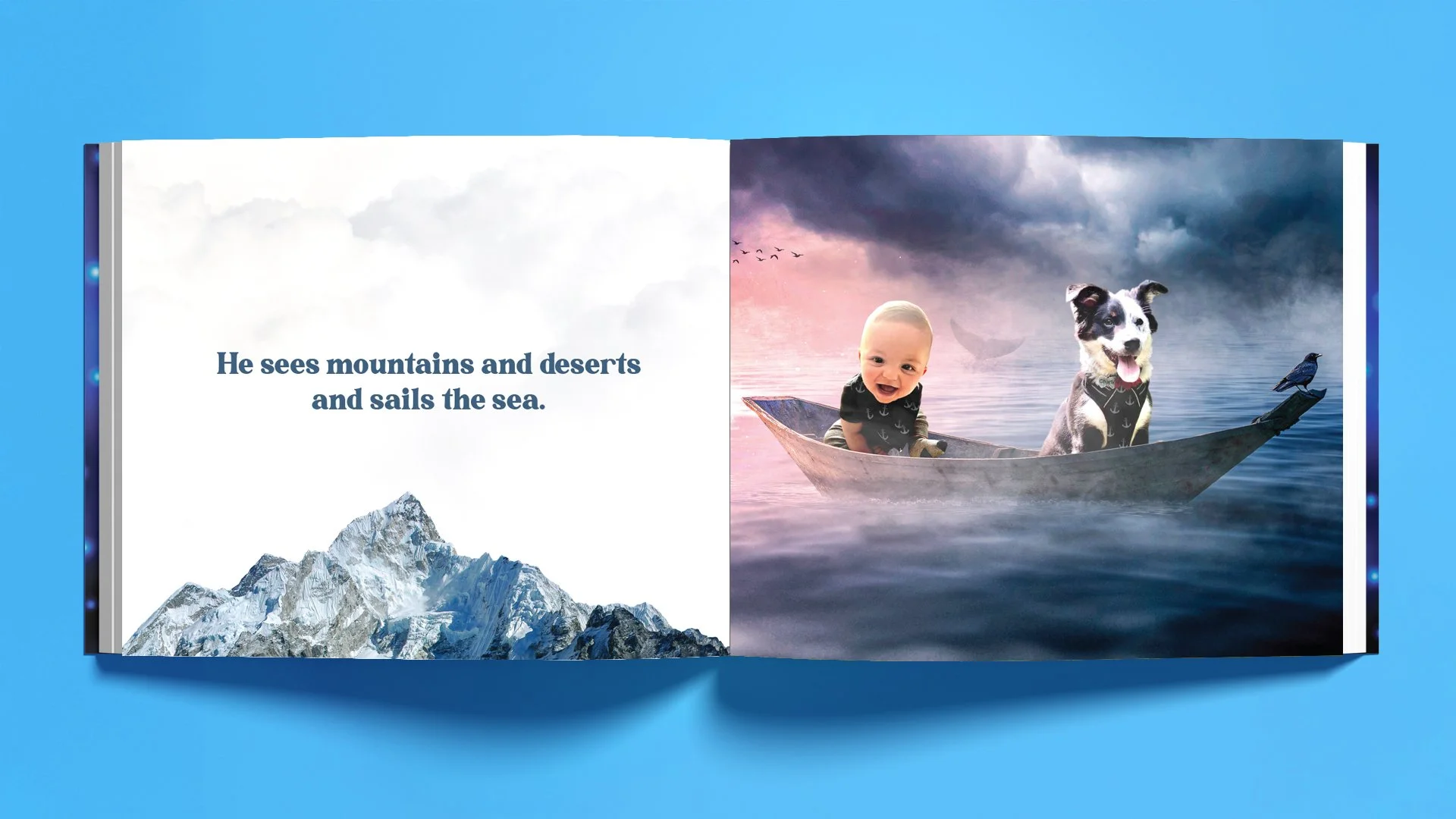 He sees mountains and deserts and sails the sea.